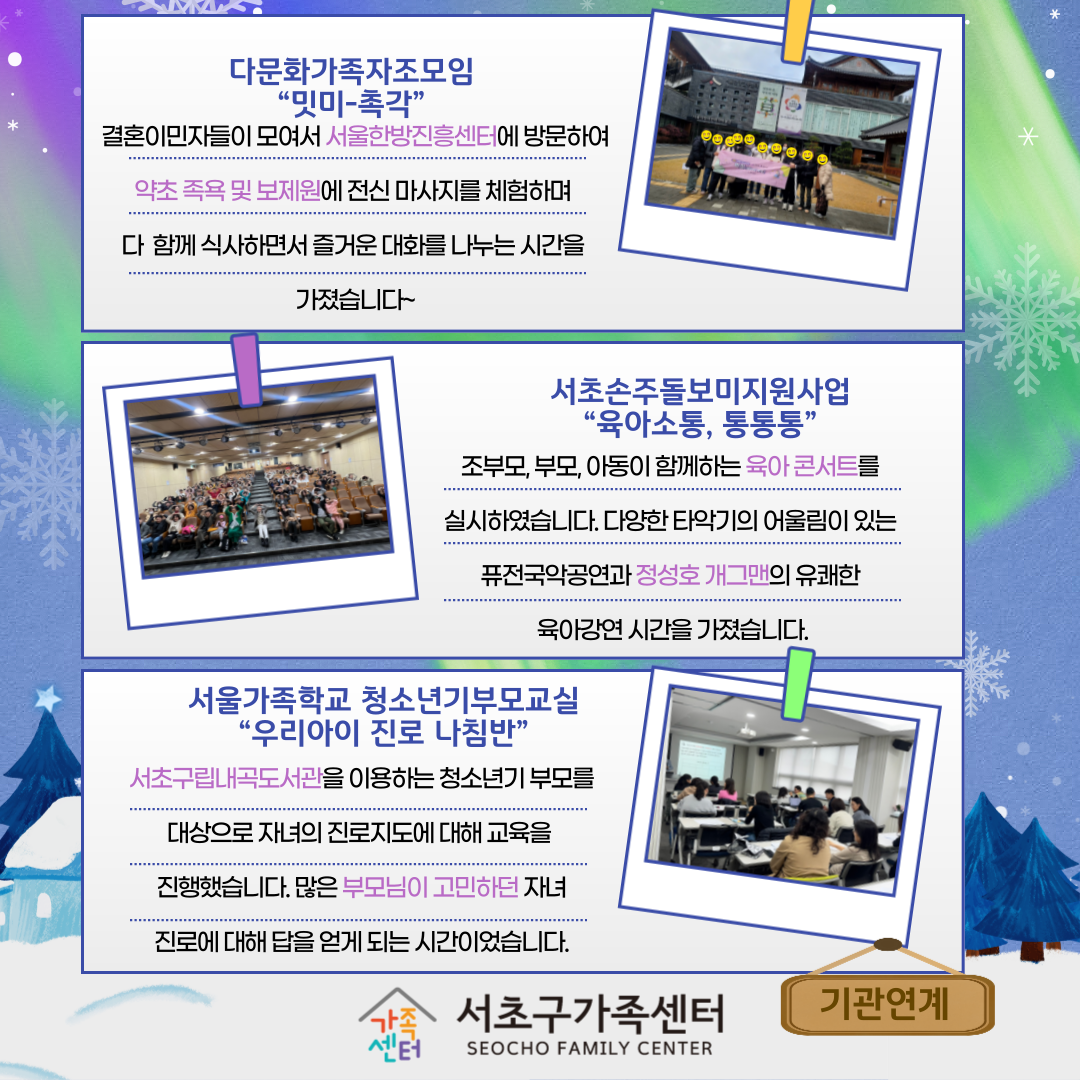 다문화가족자조모임
“밋미-촉각”
결혼이민자들이 모여서 서울한방진흥센터에 방문하여 약초 족욕 및 보제원에 전신 마사지를 체험하며 다 함께 식사하면서 즐거운 대화를 나누는 시간을 가졌습니다~

서초손주돌보미지원사업
“육아소통, 통통통”
조부모, 부모, 아동이 함께하는 육아 콘서트를 실시하였습니다. 다양한 타악기의 어울림이 있는 퓨전국악공연과 정성호 개그맨의 유쾌한 육아강연 시간을 가졌습니다.

서울가족학교 청소년기부모교실
“우리아이 진로 나침반”
서초구립내곡도서관을 이용하는 청소년기 부모를 대상으로 자녀의 진로지도에 대해 교육을 진행했습니다. 많은 부모님이 고민하던 자녀 진로에 대해 답을 얻게 되는 시간이었습니다.

가족센터
서초구가족센터
SEOCHO FAMILY CENTER

기관연계